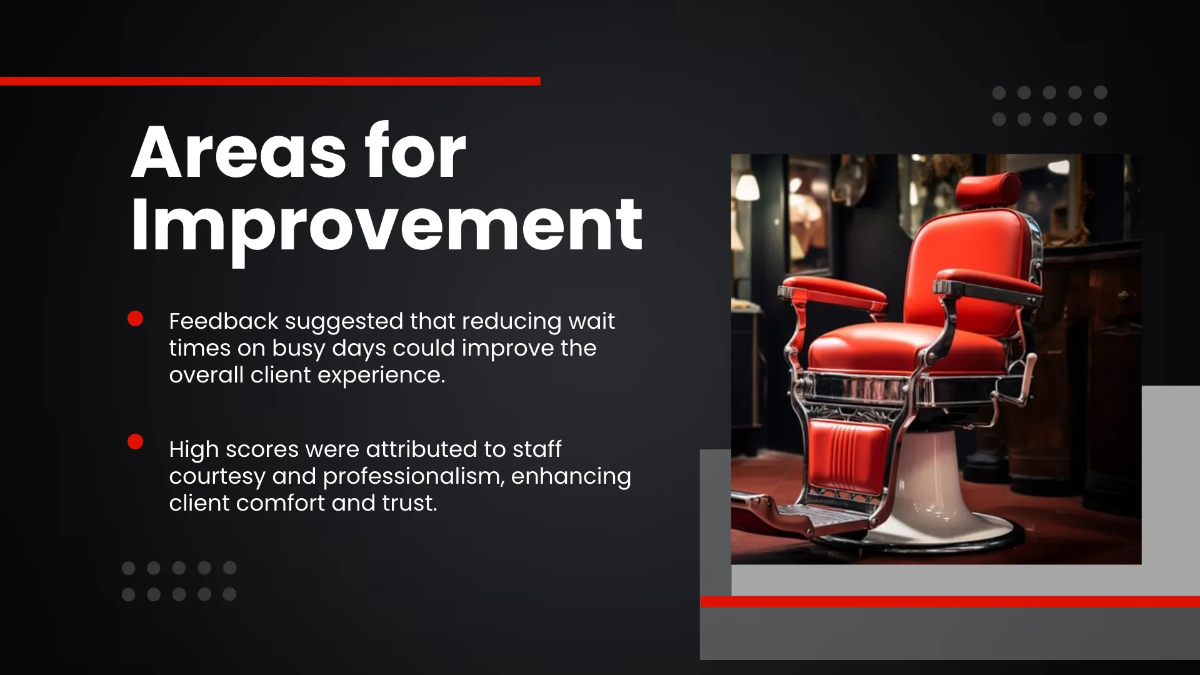 Areas for Improvement

Feedback suggested that reducing wait times on busy days could improve the overall client experience.

High scores were attributed to staff courtesy and professionalism, enhancing client comfort and trust.